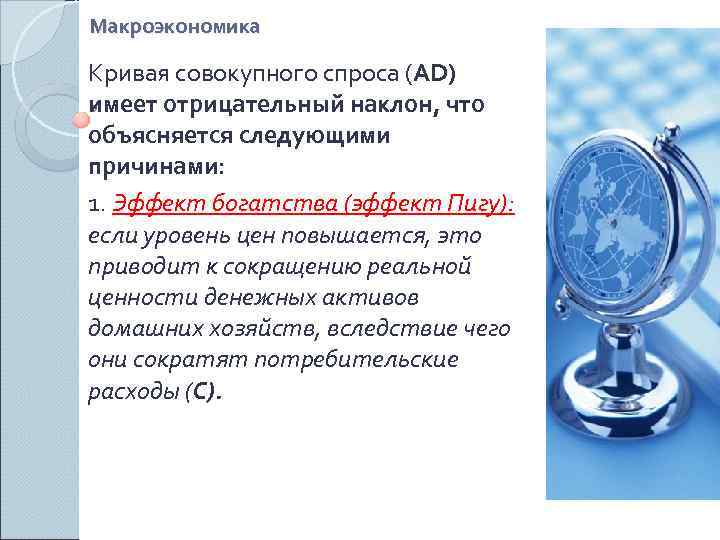 Макроэкономика

Кривая совокупного спроса (AD) имеет отрицательный наклон, что объясняется следующими причинами:

1. Эффект богатства (эффект Пигу): если уровень цен повышается, это приводит к сокращению реальной ценности денежных активов домашних хозяйств, вследствие чего они сократят потребительские расходы (C).